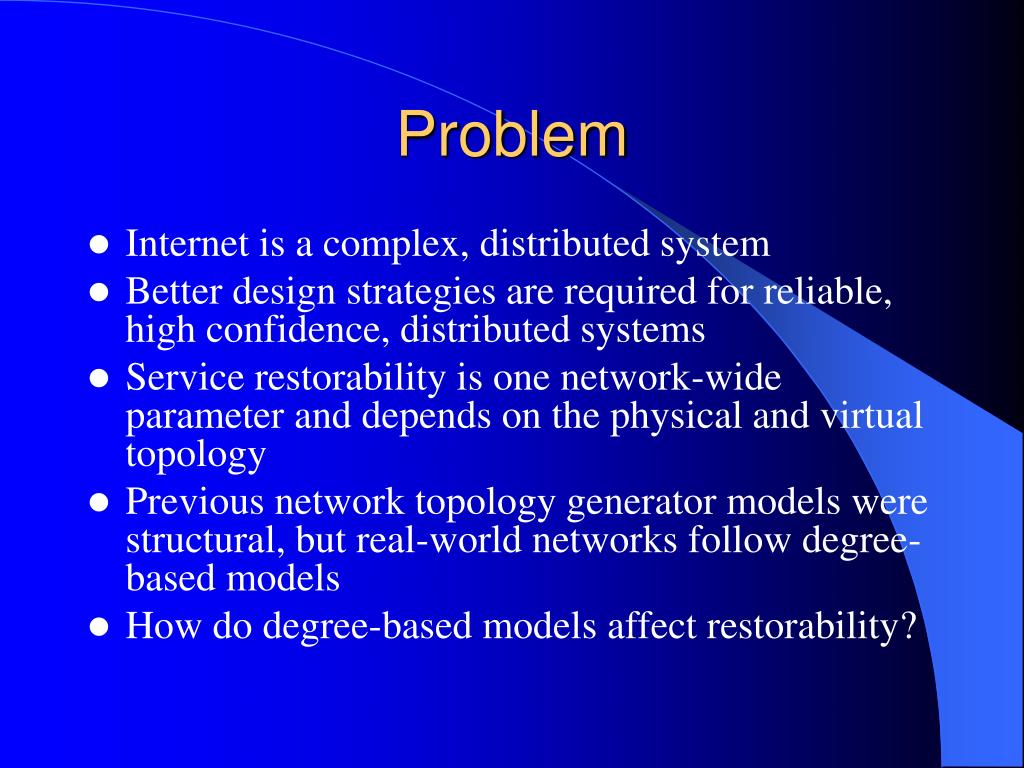 Problem

- Internet is a complex, distributed system
- Better design strategies are required for reliable, high confidence, distributed systems
- Service restorability is one network-wide parameter and depends on the physical and virtual topology
- Previous network topology generator models were structural, but real-world networks follow degree-based models
- How do degree-based models affect restorability?